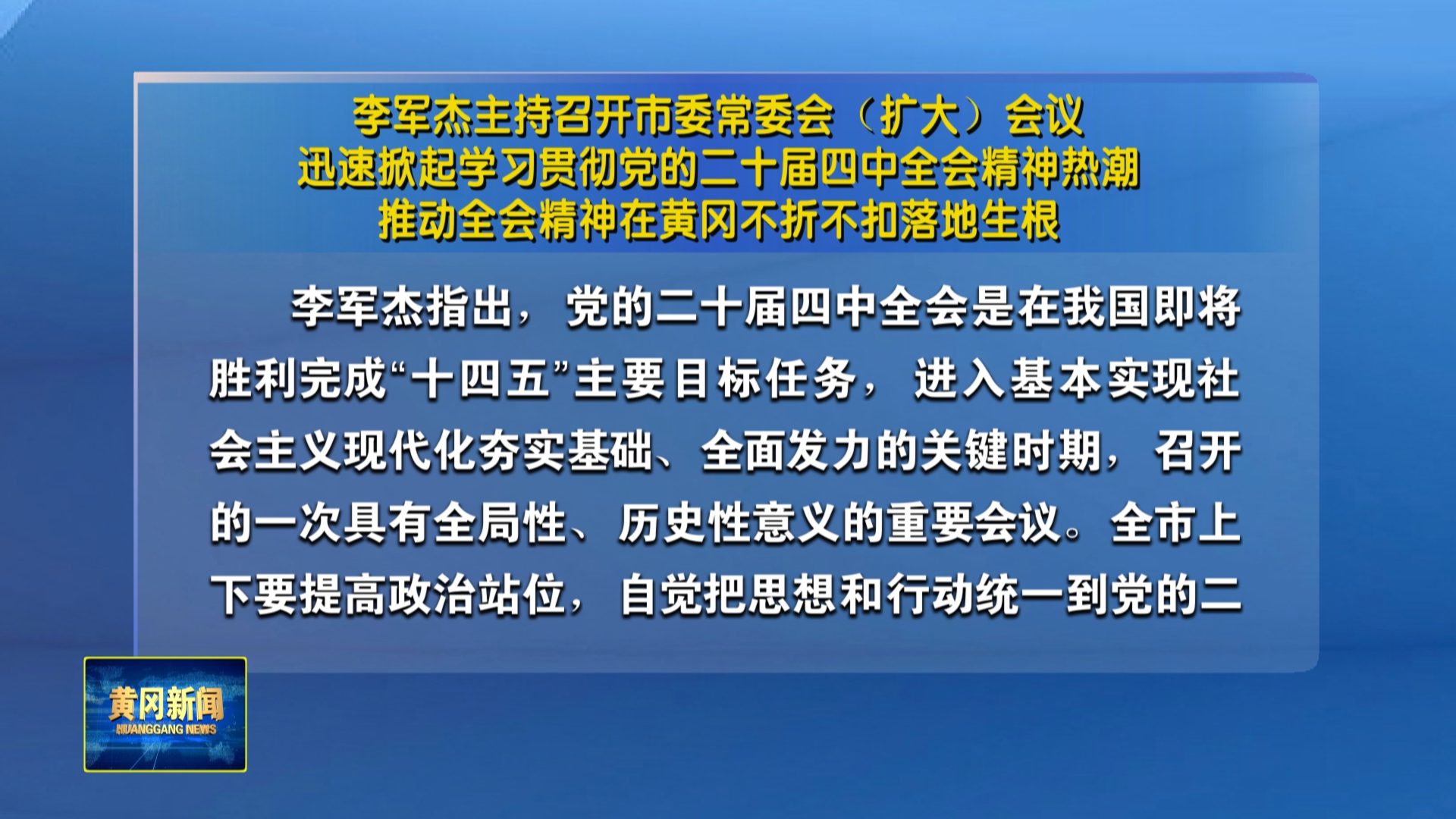 李军杰主持召开市委常委会（扩大）会议
迅速掀起学习贯彻党的二十届四中全会精神热潮
推动全会精神在黄冈不折不扣落地生根

李军杰指出，党的二十届四中全会是在我国即将胜利完成“十四五”主要目标任务，进入基本实现社会主义现代化夯实基础、全面发力的关键时期，召开的一次具有全局性、历史性意义的重要会议。全市上下要提高政治站位，自觉把思想和行动统一到党的二

黄冈新闻
HUANGGANG NEWS